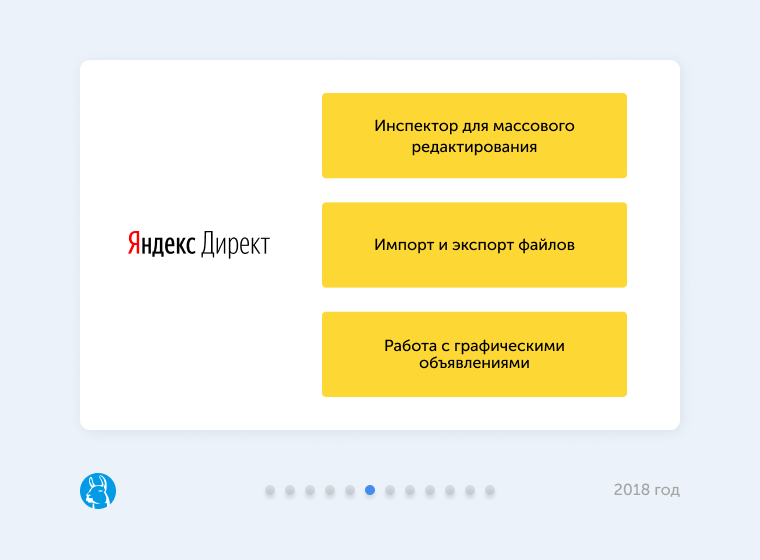 Яндекс Директ

Инспектор для массового редактирования

Импорт и экспорт файлов

Работа с графическими объявлениями

2018 год